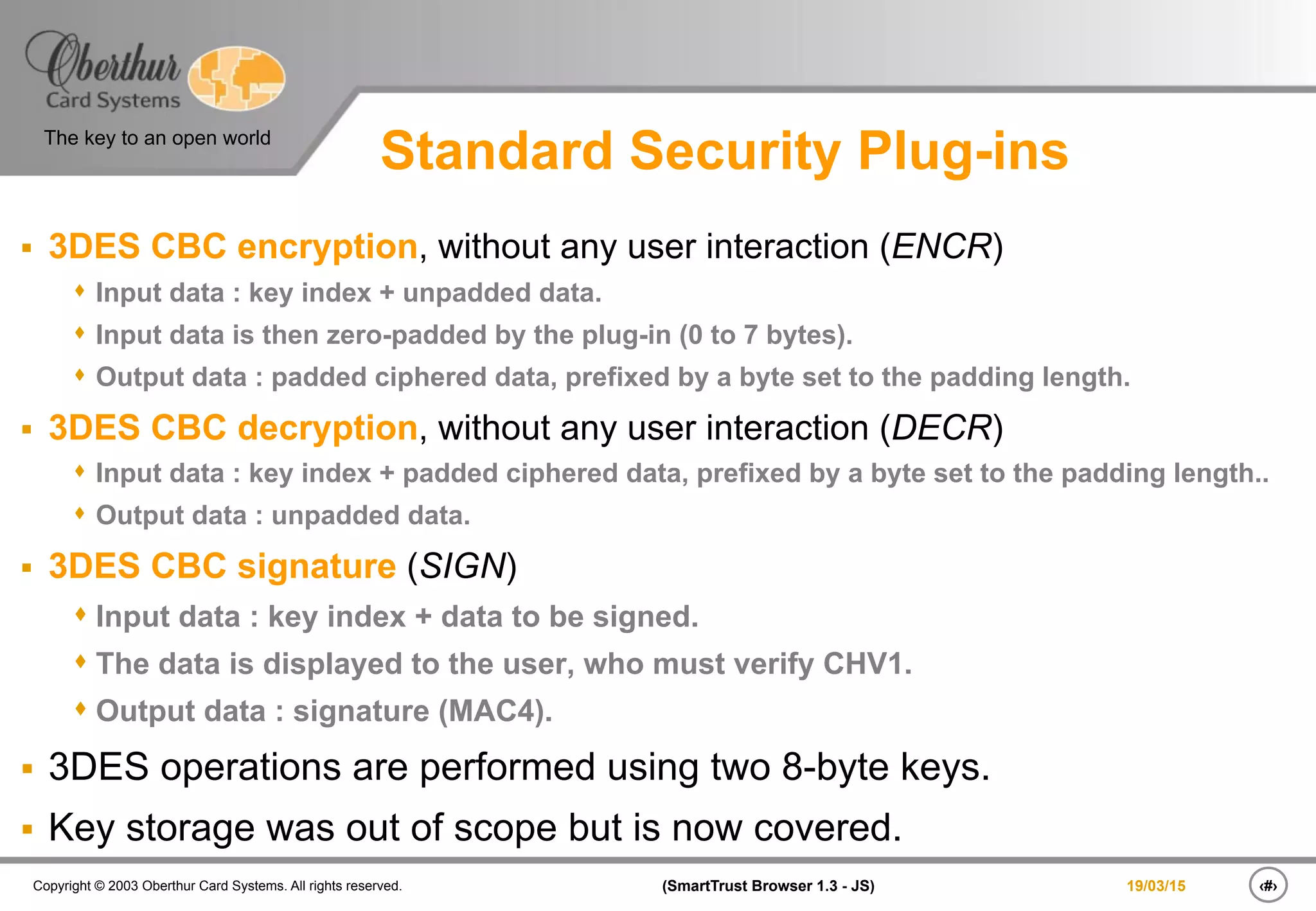 Oberthur
Card Systems

The key to an open world

Standard Security Plug-ins

▪ 3DES CBC encryption, without any user interaction (ENCR)
♦ Input data : key index + unpadded data.
♦ Input data is then zero-padded by the plug-in (0 to 7 bytes).
♦ Output data : padded ciphered data, prefixed by a byte set to the padding length.

▪ 3DES CBC decryption, without any user interaction (DECR)
♦ Input data : key index + padded ciphered data, prefixed by a byte set to the padding length..
♦ Output data : unpadded data.

▪ 3DES CBC signature (SIGN)
♦ Input data : key index + data to be signed.
♦ The data is displayed to the user, who must verify CHV1.
♦ Output data : signature (MAC4).

▪ 3DES operations are performed using two 8-byte keys.

▪ Key storage was out of scope but is now covered.

Copyright © 2003 Oberthur Card Systems. All rights reserved.

(SmartTrust Browser 1.3 - JS)

19/03/15

‹#›